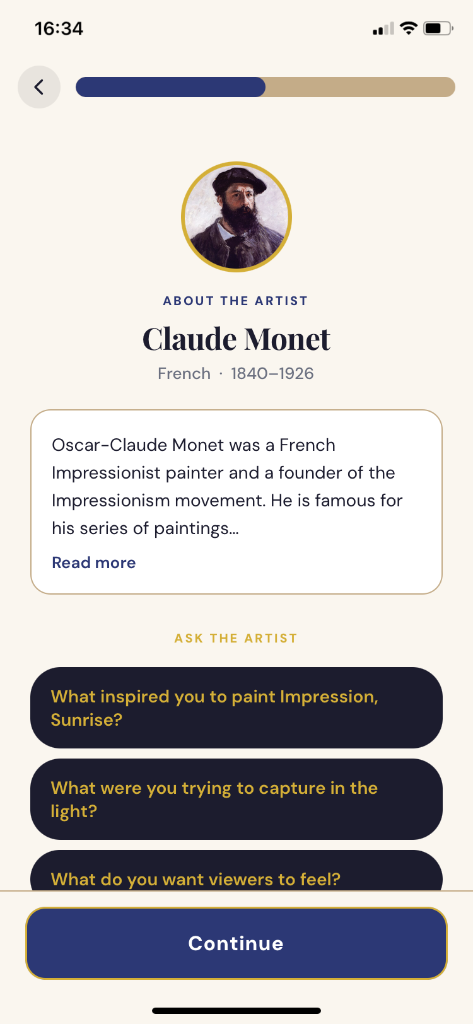 16:34

ABOUT THE ARTIST

Claude Monet

French · 1840–1926

Oscar-Claude Monet was a French Impressionist painter and a founder of the Impressionism movement. He is famous for his series of paintings...

Read more

ASK THE ARTIST

What inspired you to paint Impression, Sunrise?

What were you trying to capture in the light?

What do you want viewers to feel?

Continue